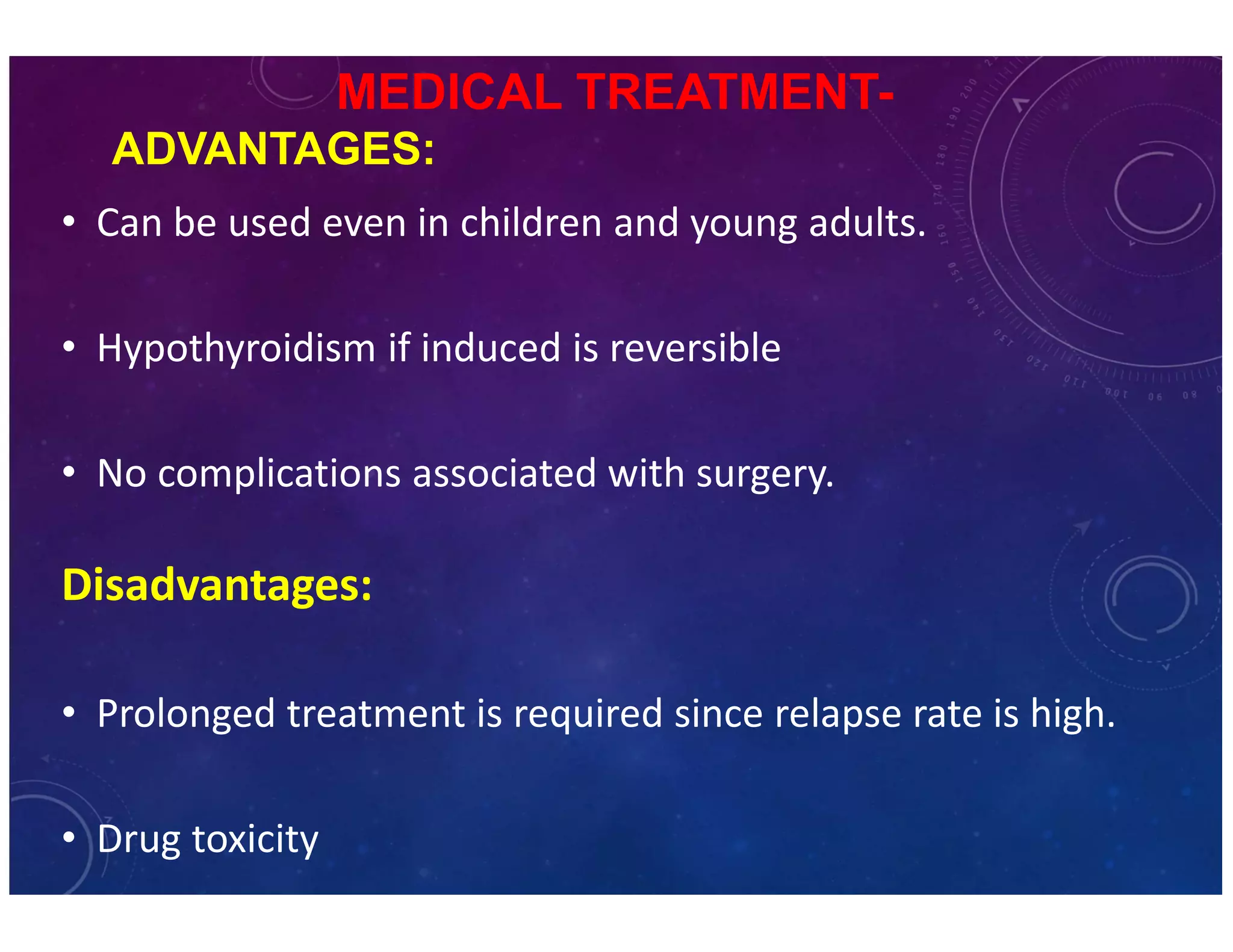 MEDICAL TREATMENT-
ADVANTAGES:

• Can be used even in children and young adults.

• Hypothyroidism if induced is reversible

• No complications associated with surgery.

Disadvantages:

• Prolonged treatment is required since relapse rate is high.

• Drug toxicity